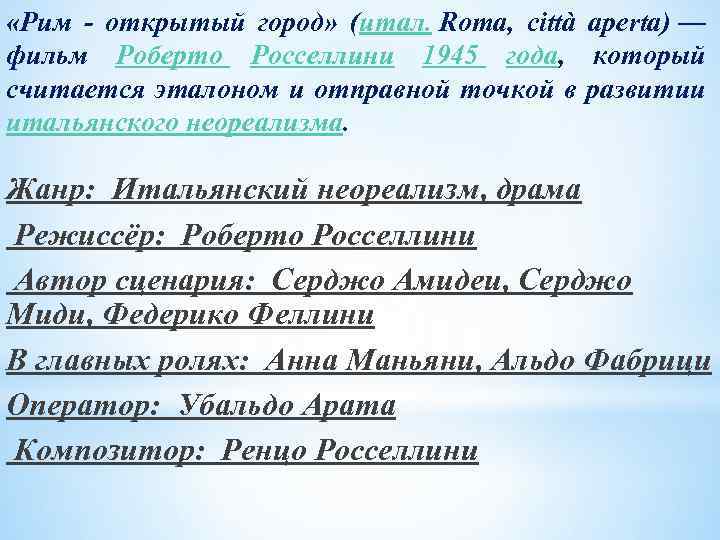 «Рим - открытый город» (итал. Roma, città aperta) — фильм Роберто Росселлини 1945 года, который считается эталоном и отправной точкой в развитии итальянского неореализма.

Жанр: Итальянский неореализм, драма

Режиссёр: Роберто Росселлини

Автор сценария: Серджо Амидеи, Серджо Миди, Федерико Феллини

В главных ролях: Анна Маньяни, Альдо Фабрици

Оператор: Убальдо Арата

Композитор: Ренцо Росселлини